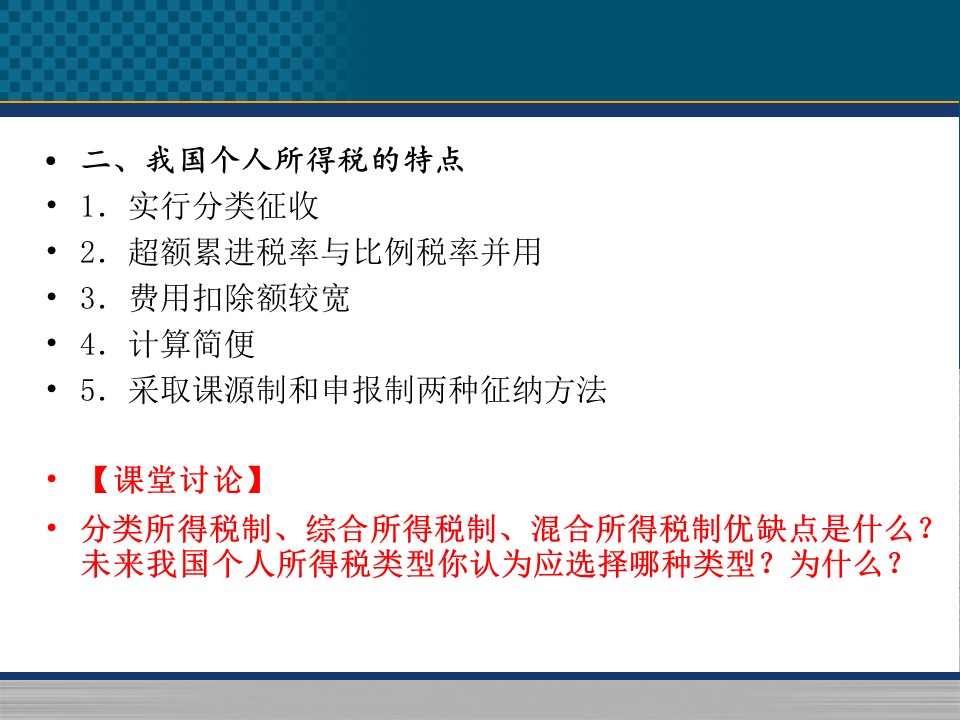 • 二、我国个人所得税的特点
• 1. 实行分类征收
• 2. 超额累进税率与比例税率并用
• 3. 费用扣除额较宽
• 4. 计算简便
• 5. 采取课源制和申报制两种征纳方法

• 【课堂讨论】
• 分类所得税制、综合所得税制、混合所得税制优缺点是什么？未来我国个人所得税类型你认为应选择哪种类型？为什么？